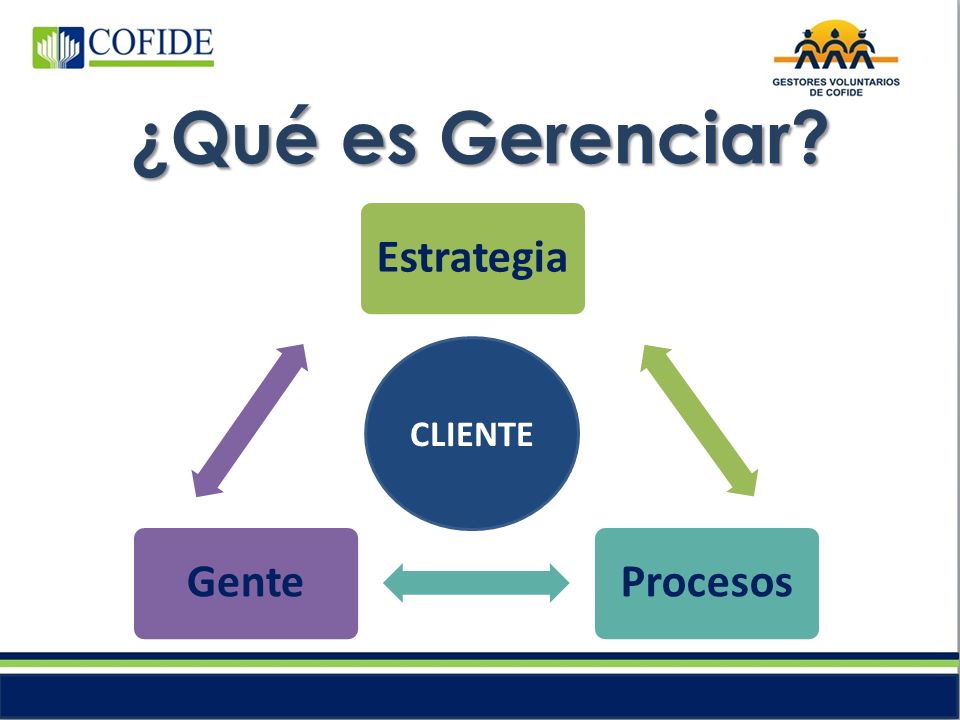 COFIDE

GESTORES VOLUNTARIOS DE COFIDE

¿Qué es Gerenciar?

Estrategia

CLIENTE

Gente

Procesos